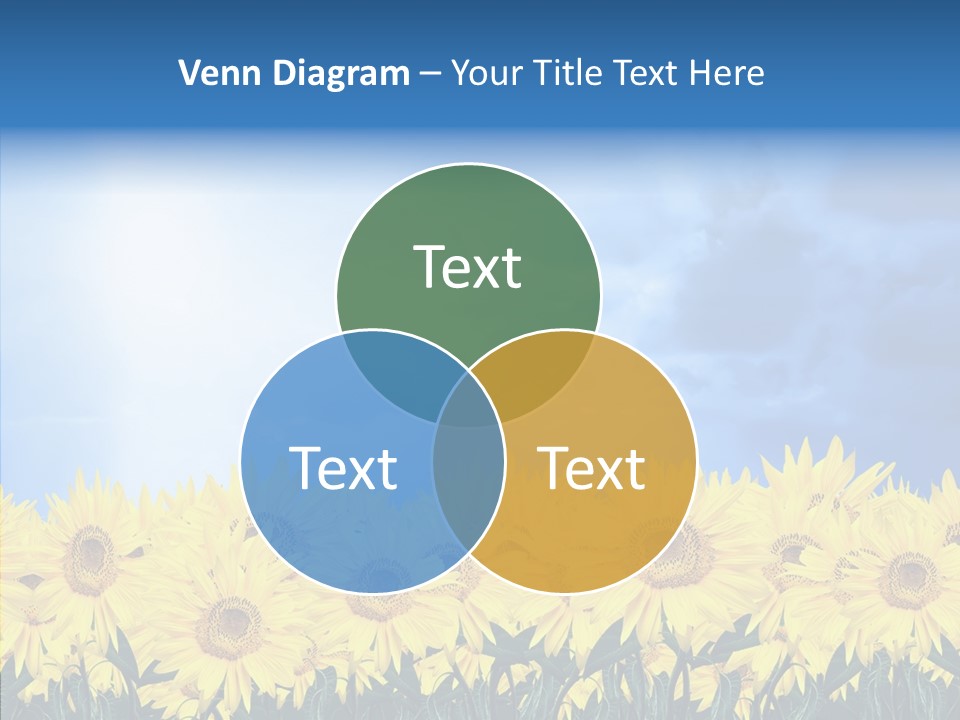 Venn Diagram – Your Title Text Here

Text

Text

Text